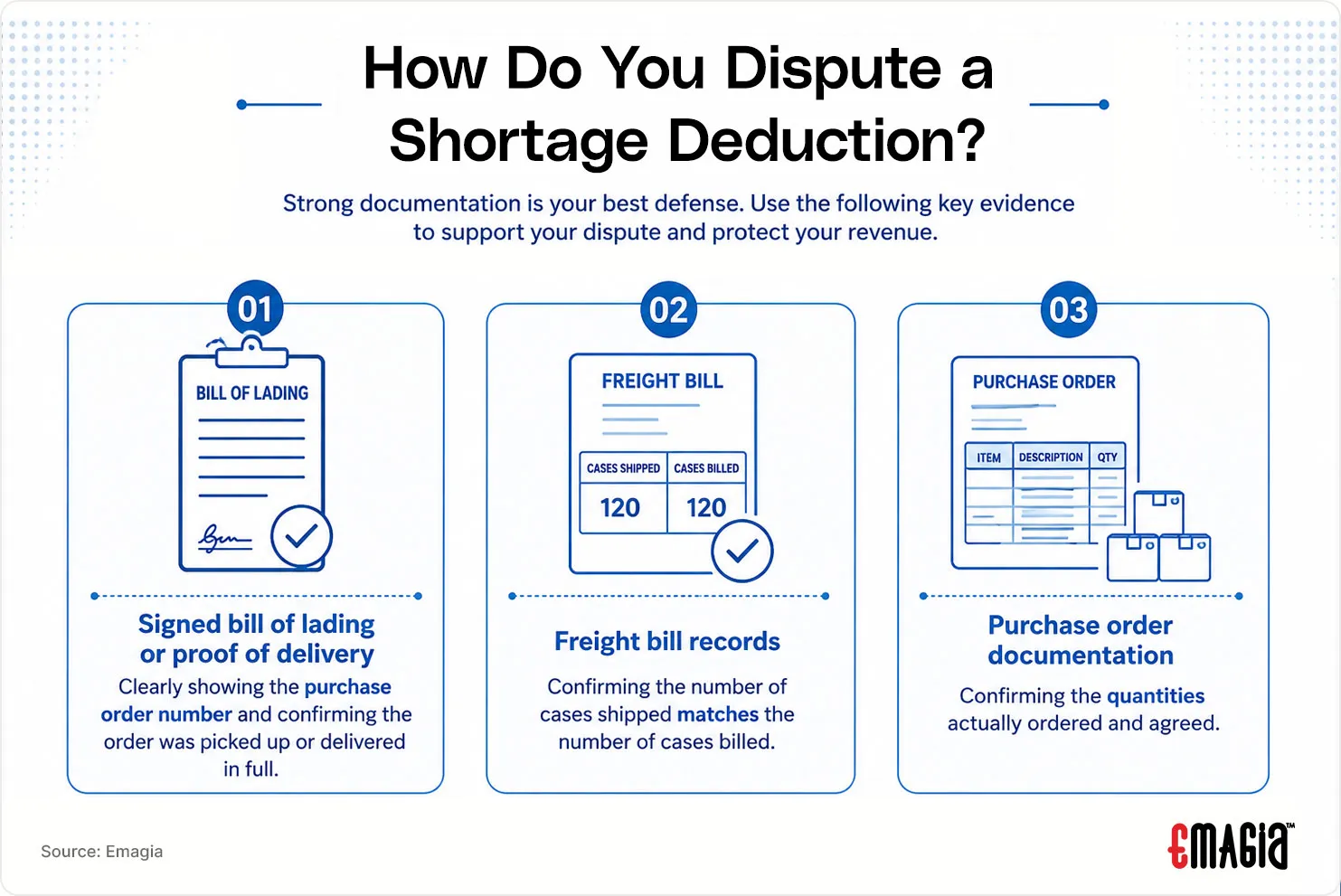 How Do You Dispute a Shortage Deduction?

Strong documentation is your best defense. Use the following key evidence to support your dispute and protect your revenue.

01

BILL OF LADING

Signed bill of lading or proof of delivery

Clearly showing the purchase order number and confirming the order was picked up or delivered in full.

02

FREIGHT BILL

| CASES SHIPPED | CASES BILLED |
|---|---|
| 120 | 120 |

Freight bill records

Confirming the number of cases shipped matches the number of cases billed.

03

PURCHASE ORDER

| ITEM | DESCRIPTION | QTY |
|---|---|---|

Purchase order documentation

Confirming the quantities actually ordered and agreed.

Source: Emagia

EMAGIA™